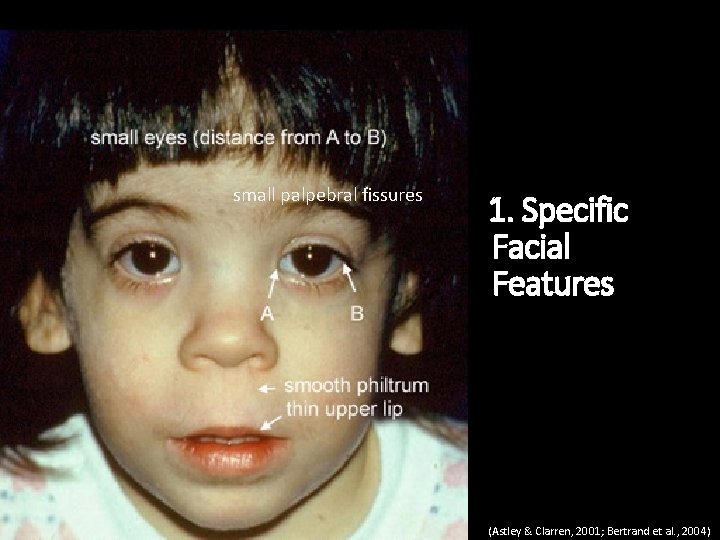 small eyes (distance from A to B)

small palpebral fissures

A

B

smooth philtrum

thin upper lip

1. Specific Facial Features

(Astley & Clarren, 2001; Bertrand et al., 2004)